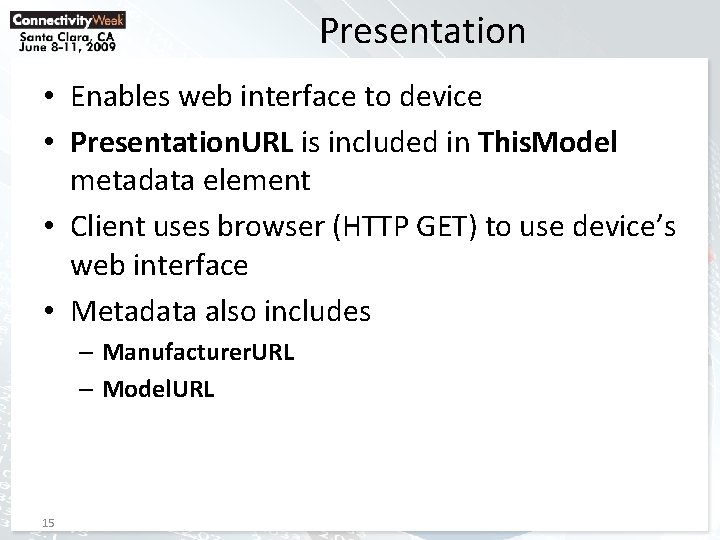 ConnectivityWeek
Santa Clara, CA
June 8-11, 2009

Presentation

• Enables web interface to device
• PresentationURL is included in ThisModel metadata element
• Client uses browser (HTTP GET) to use device's web interface
• Metadata also includes
– ManufacturerURL
– ModelURL

15